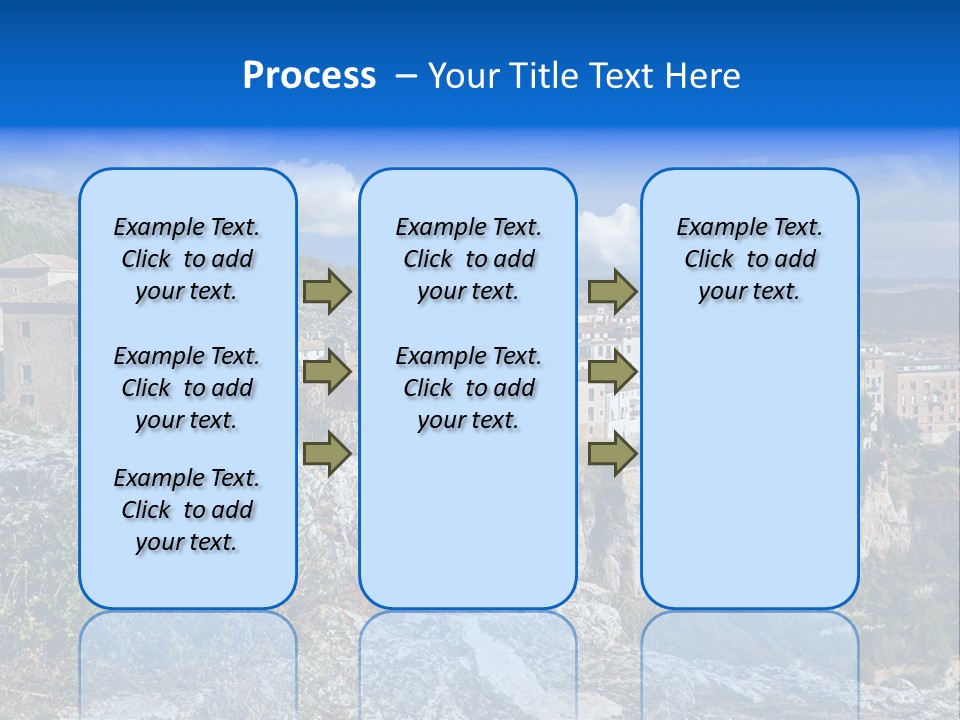 Process – Your Title Text Here

Example Text. Click to add your text.

Example Text. Click to add your text.

Example Text. Click to add your text.

Example Text. Click to add your text.

Example Text. Click to add your text.

Example Text. Click to add your text.